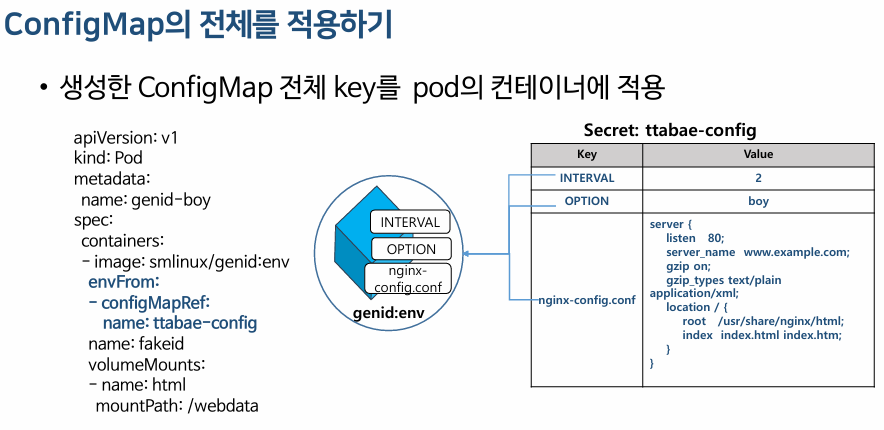 ConfigMap의 전체를 적용하기

• 생성한 ConfigMap 전체 key를 pod의 컨테이너에 적용

apiVersion: v1
kind: Pod
metadata:
  name: genid-boy
spec:
  containers:
  - image: smlinux/genid:env
    envFrom:
    - configMapRef:
        name: ttabae-config
    name: fakeid
    volumeMounts:
    - name: html
      mountPath: /webdata

INTERVAL
OPTION
nginx-config.conf
genid:env

Secret: ttabae-config

| Key | Value |
|---|---|
| INTERVAL | 2 |
| OPTION | boy |
| nginx-config.conf | server { listen 80; server_name www.example.com; gzip on; gzip_types text/plain application/xml; location / { root /usr/share/nginx/html; index index.html index.htm; } } |